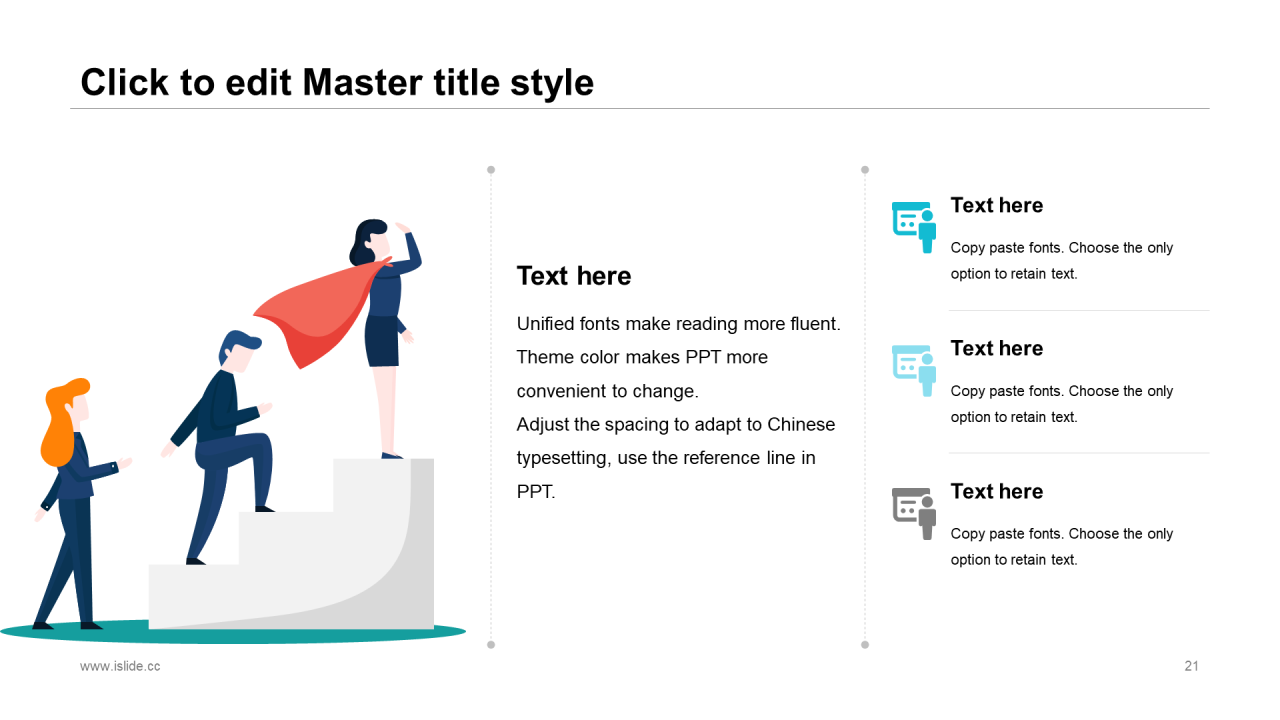 Click to edit Master title style

Text here

Unified fonts make reading more fluent. Theme color makes PPT more convenient to change.
Adjust the spacing to adapt to Chinese typesetting, use the reference line in PPT.

Text here

Copy paste fonts. Choose the only option to retain text.

Text here

Copy paste fonts. Choose the only option to retain text.

Text here

Copy paste fonts. Choose the only option to retain text.

www.islide.cc

21